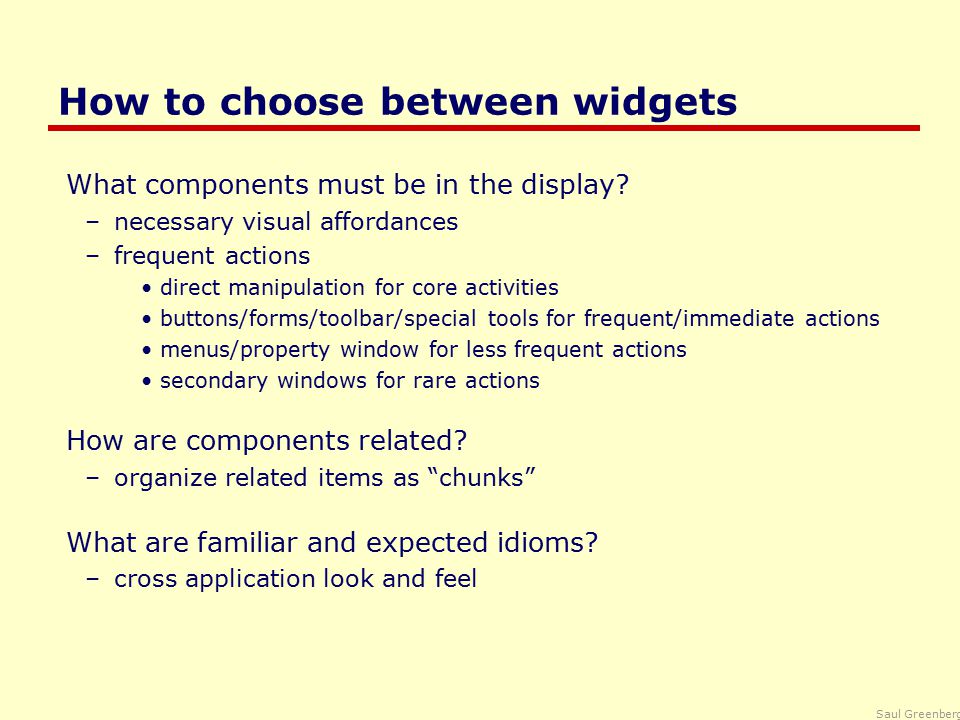 How to choose between widgets

What components must be in the display?

– necessary visual affordances

– frequent actions

• direct manipulation for core activities

• buttons/forms/toolbar/special tools for frequent/immediate actions

• menus/property window for less frequent actions

• secondary windows for rare actions

How are components related?

– organize related items as “chunks”

What are familiar and expected idioms?

– cross application look and feel

Saul Greenberg